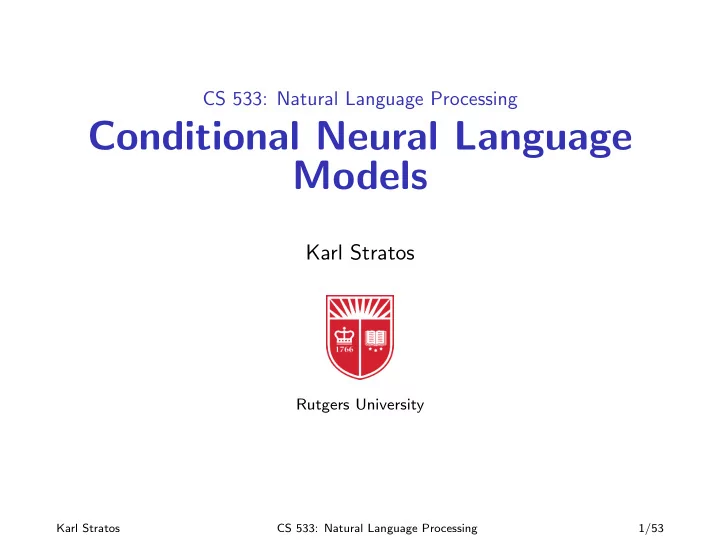 CS 533: Natural Language Processing

Conditional Neural Language Models

Karl Stratos

1766

Rutgers University

Karl Stratos    CS 533: Natural Language Processing    1/53